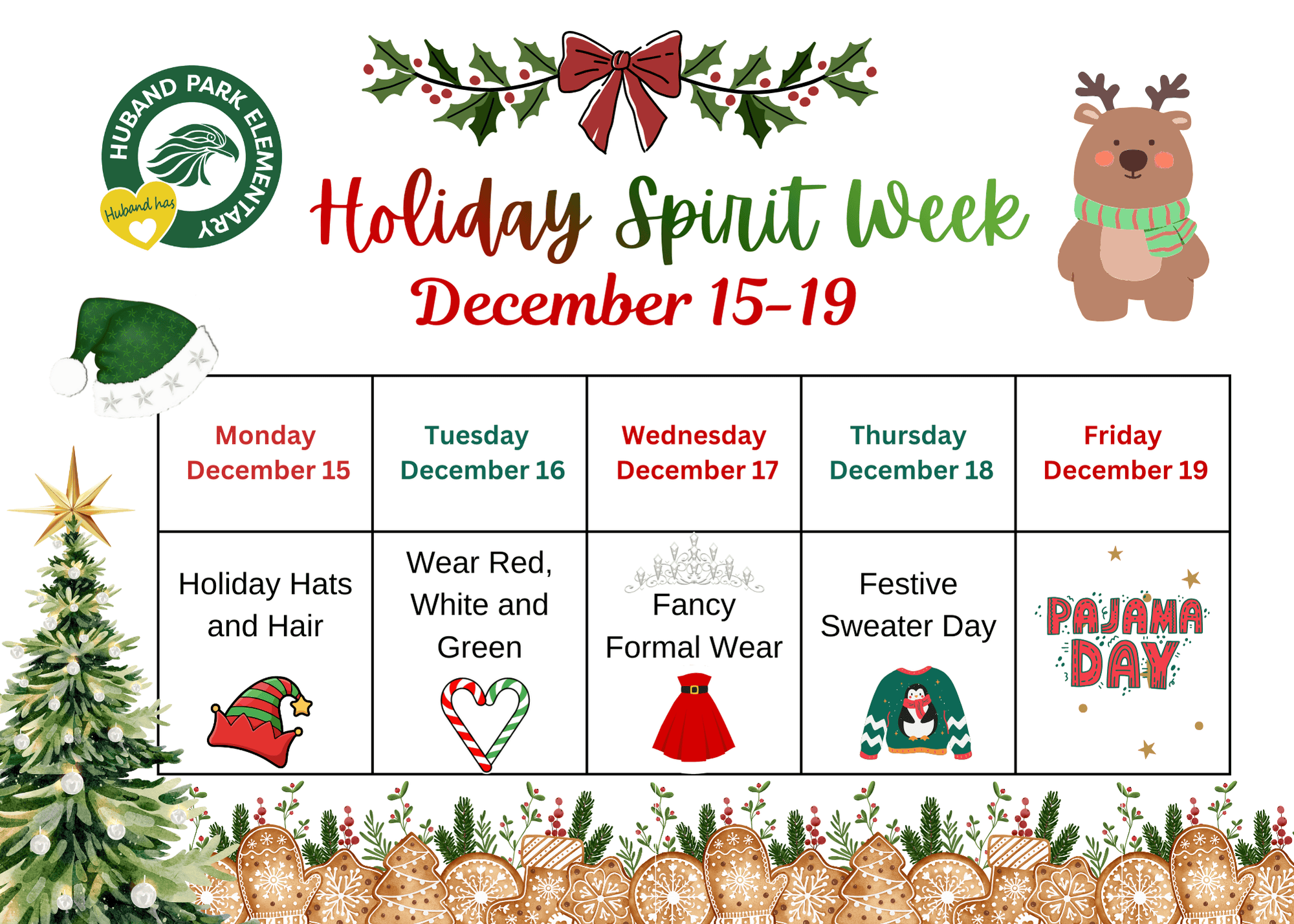 HUBAND PARK ELEMENTARY

Huband has

Holiday Spirit Week

December 15-19

| Monday December 15 | Tuesday December 16 | Wednesday December 17 | Thursday December 18 | Friday December 19 |
|---|---|---|---|---|
| Holiday Hats and Hair | Wear Red, White and Green | Fancy Formal Wear | Festive Sweater Day | PAJAMA DAY |